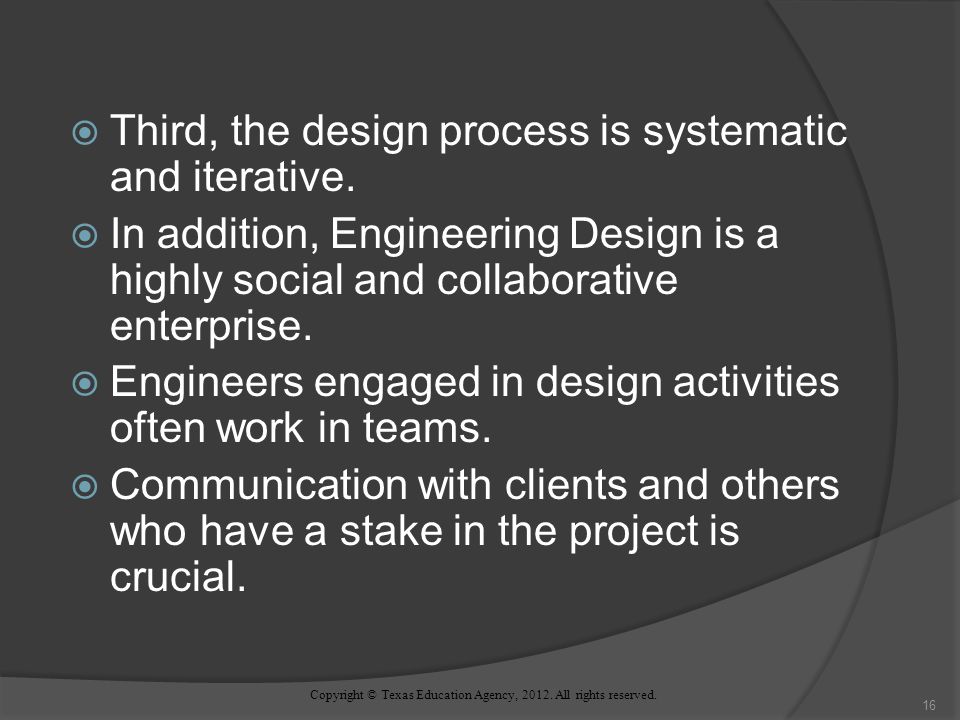 Third, the design process is systematic and iterative.

In addition, Engineering Design is a highly social and collaborative enterprise.

Engineers engaged in design activities often work in teams.

Communication with clients and others who have a stake in the project is crucial.

Copyright © Texas Education Agency, 2012. All rights reserved.

16